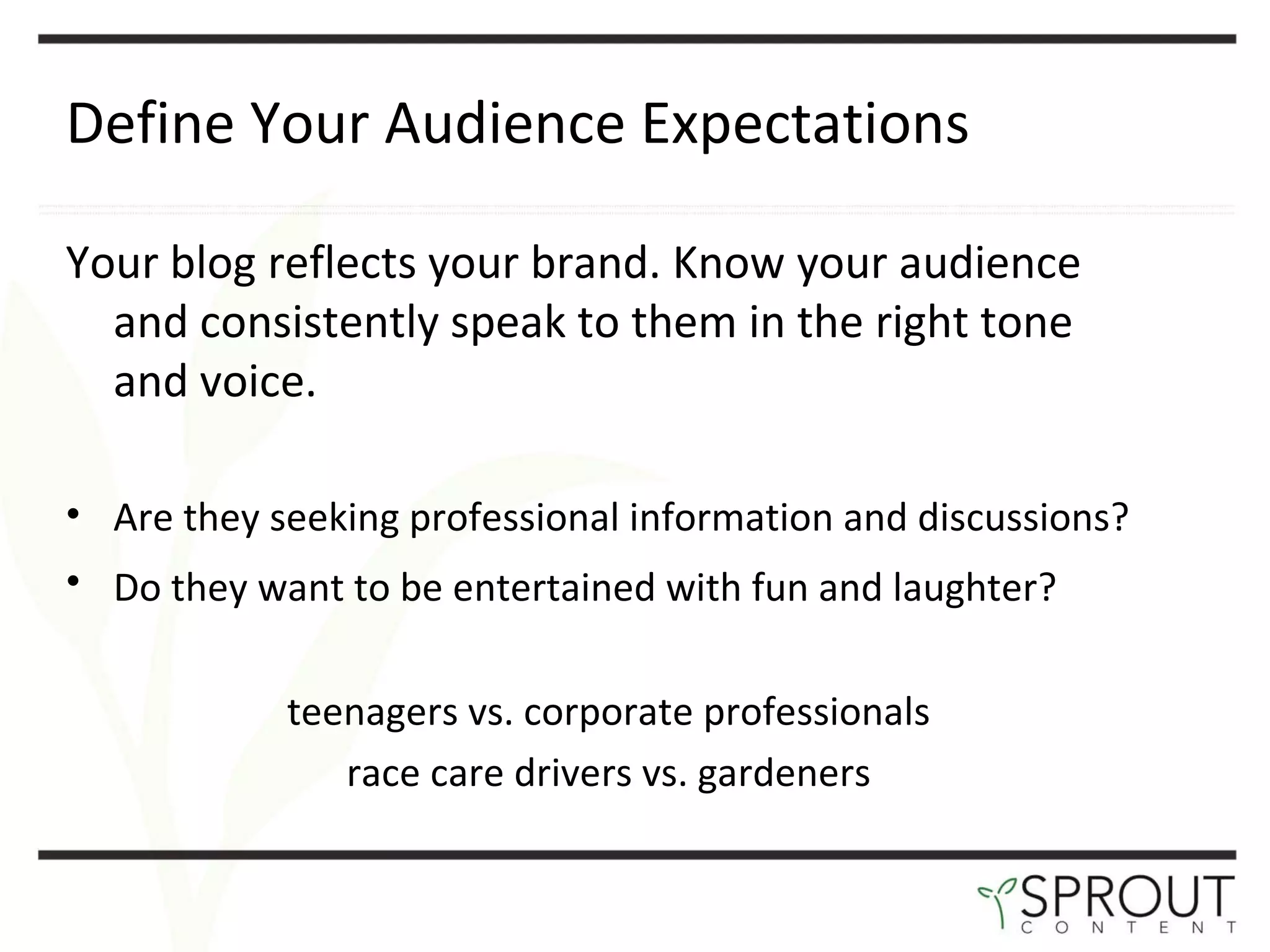 Define Your Audience Expectations

Your blog reflects your brand. Know your audience and consistently speak to them in the right tone and voice.

• Are they seeking professional information and discussions?
• Do they want to be entertained with fun and laughter?

teenagers vs. corporate professionals
race care drivers vs. gardeners

SPROUT
CONTENT